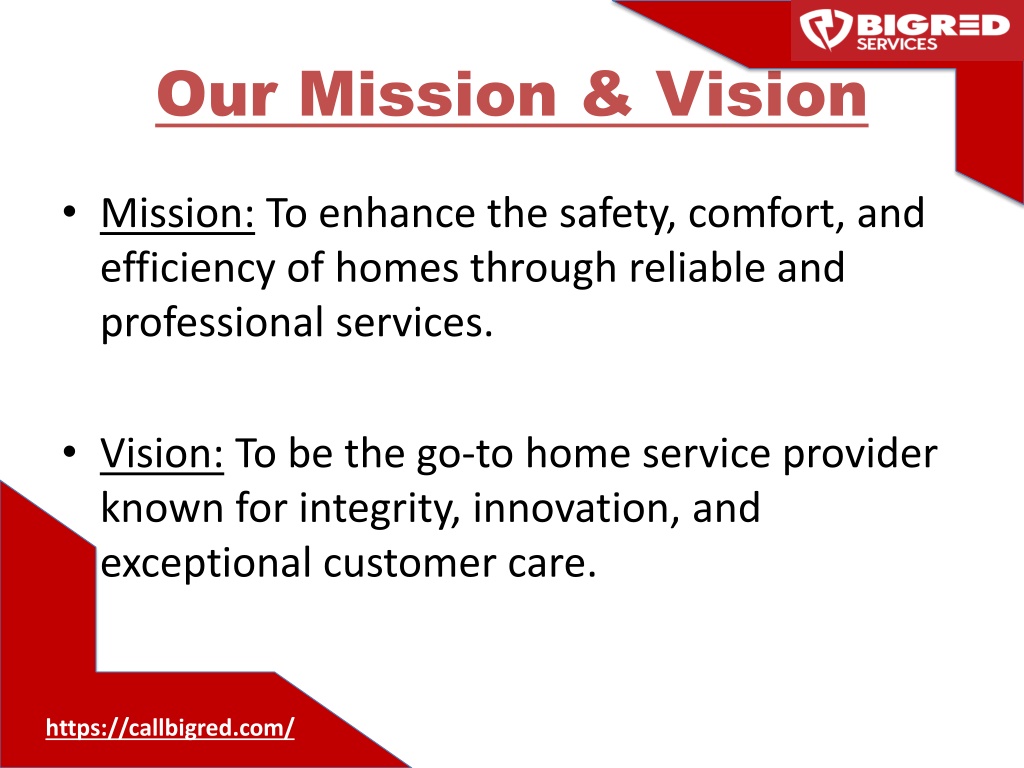 BIGRED SERVICES

Our Mission & Vision

• Mission: To enhance the safety, comfort, and efficiency of homes through reliable and professional services.

• Vision: To be the go-to home service provider known for integrity, innovation, and exceptional customer care.

https://callbigred.com/